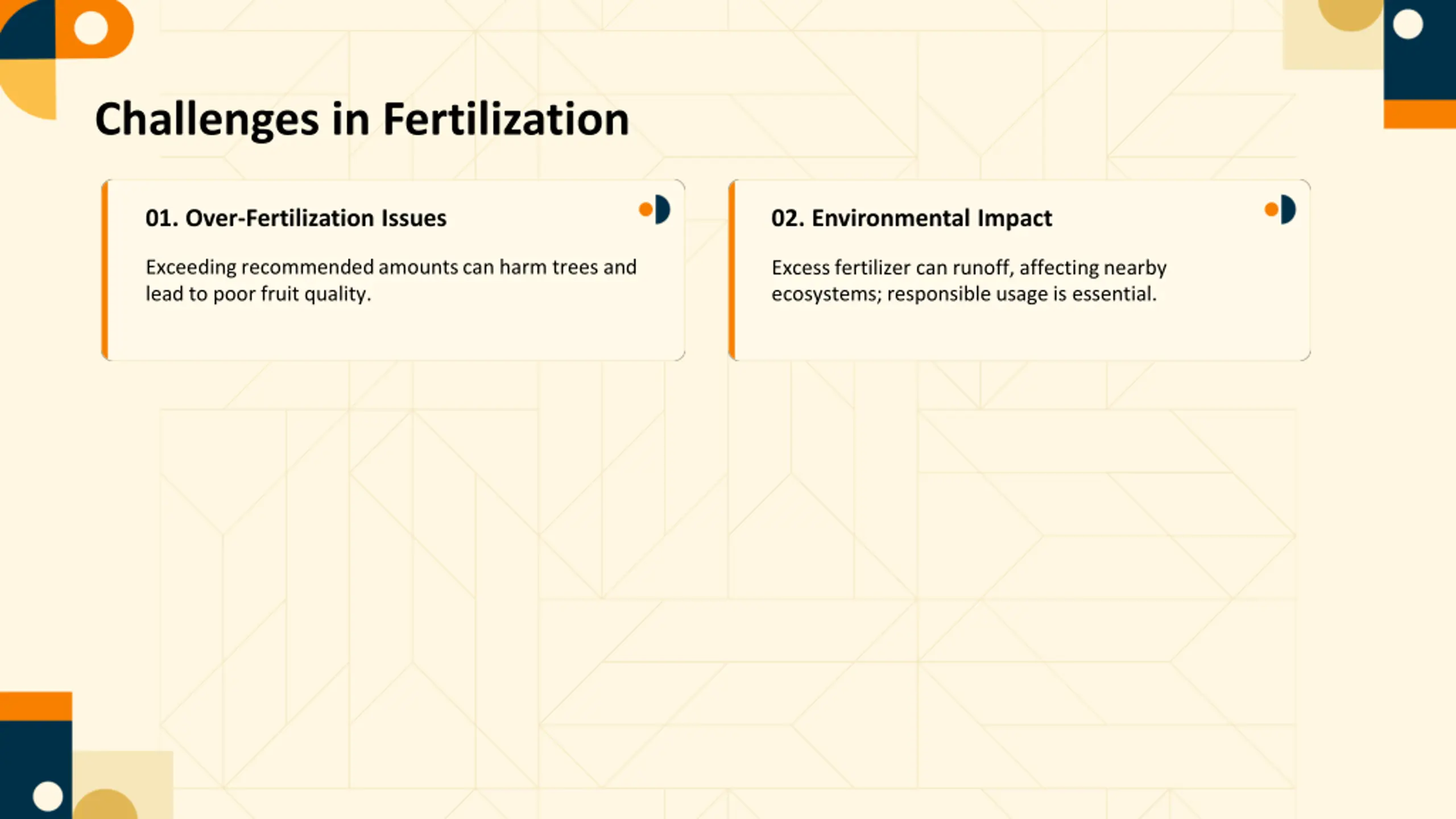 Challenges in Fertilization

01. Over-Fertilization Issues

Exceeding recommended amounts can harm trees and lead to poor fruit quality.

02. Environmental Impact

Excess fertilizer can runoff, affecting nearby ecosystems; responsible usage is essential.